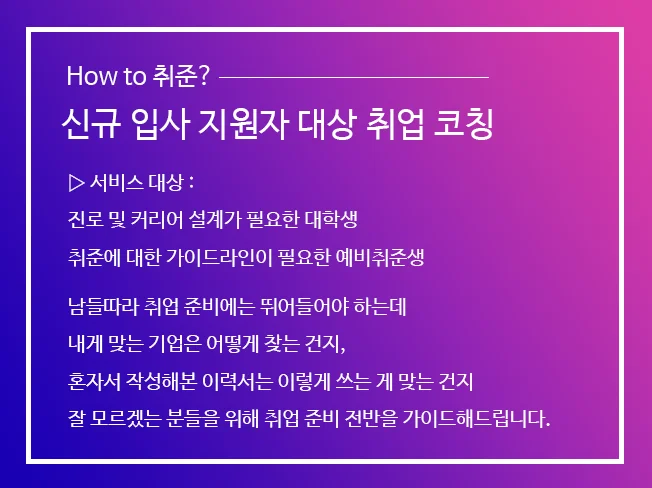 How to 취준?

신규 입사 지원자 대상 취업 코칭

▷ 서비스 대상 :
진로 및 커리어 설계가 필요한 대학생
취준에 대한 가이드라인이 필요한 예비취준생

남들따라 취업 준비에는 뛰어들어야 하는데
내게 맞는 기업은 어떻게 찾는 건지,
혼자서 작성해본 이력서는 이렇게 쓰는 게 맞는 건지
잘 모르겠는 분들을 위해 취업 준비 전반을 가이드해드립니다.